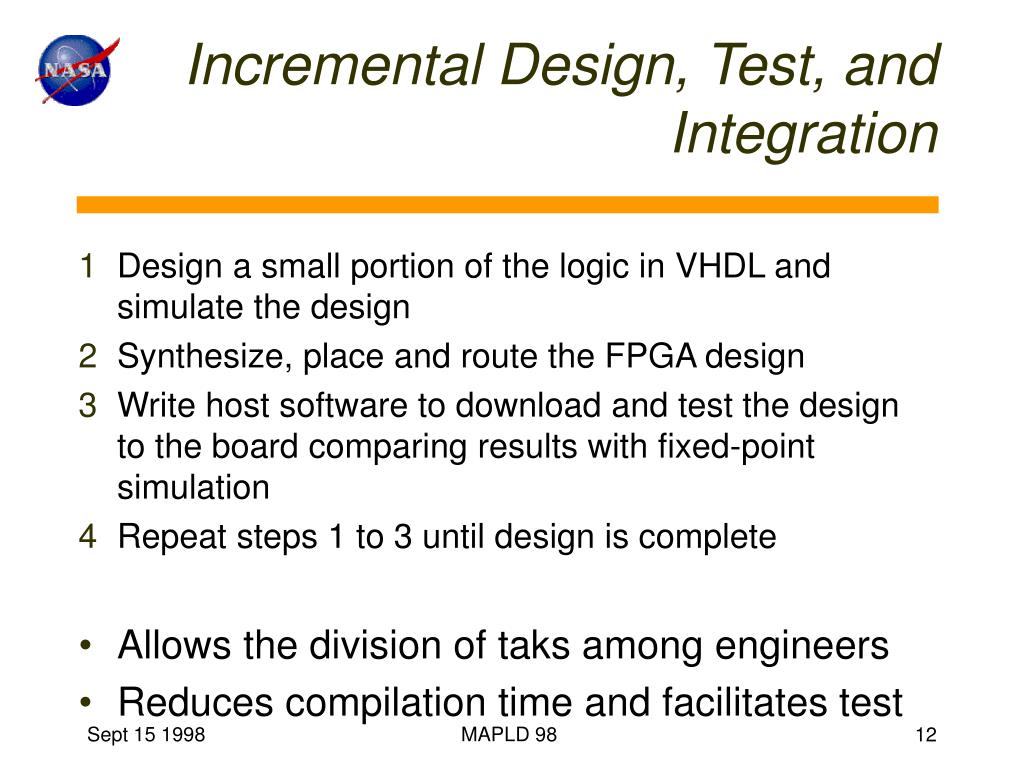 NASA

Incremental Design, Test, and Integration

1 Design a small portion of the logic in VHDL and simulate the design
2 Synthesize, place and route the FPGA design
3 Write host software to download and test the design to the board comparing results with fixed-point simulation
4 Repeat steps 1 to 3 until design is complete

• Allows the division of taks among engineers
• Reduces compilation time and facilitates test

Sept 15 1998
MAPLD 98
12